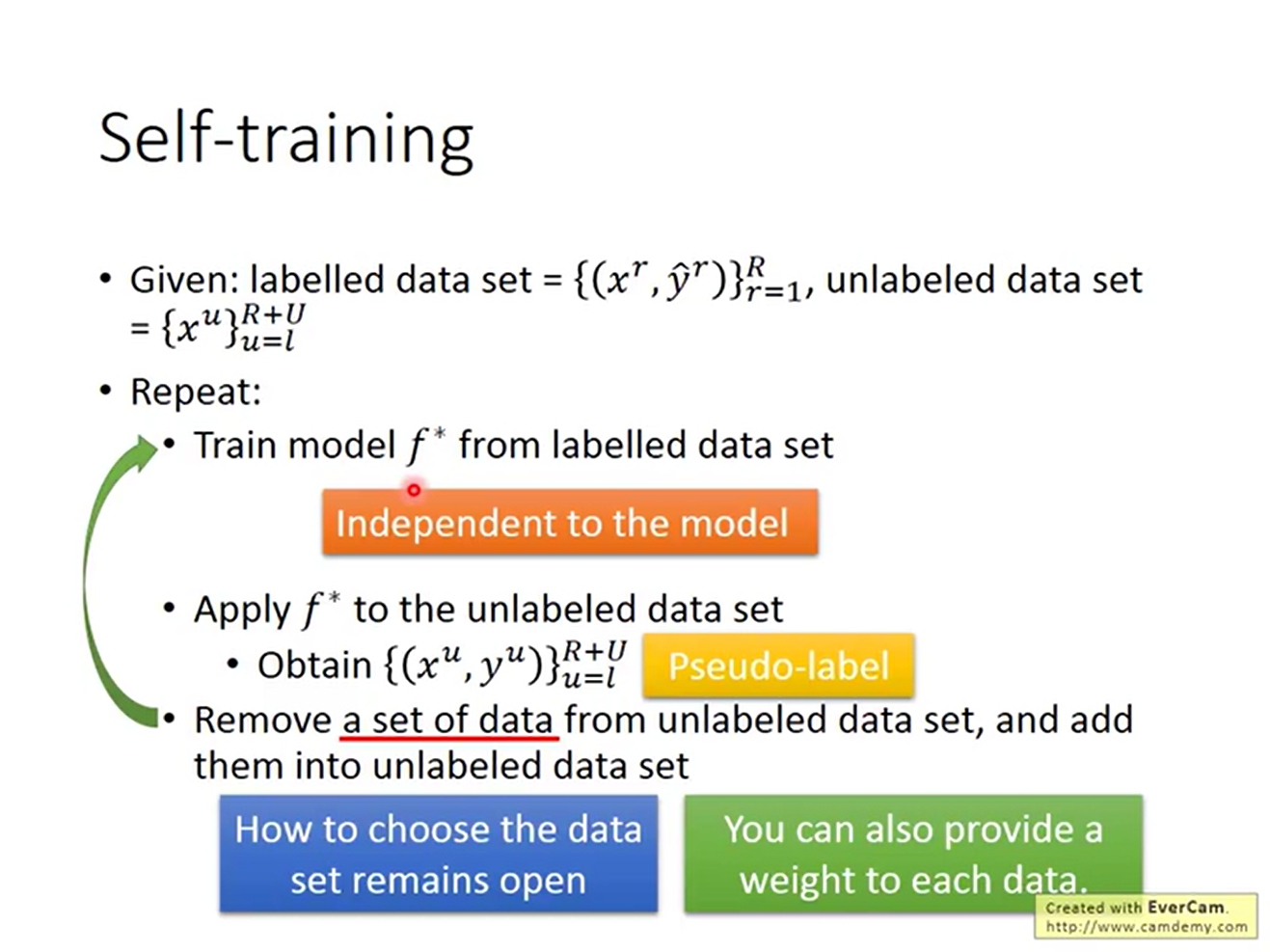 Self-training

• Given: labelled data set = $\{(x^r, \hat{y}^r)\}_{r=1}^{R}$, unlabeled data set = $\{x^u\}_{u=l}^{R+U}$

• Repeat:

  • Train model $f^*$ from labelled data set

Independent to the model

  • Apply $f^*$ to the unlabeled data set

    • Obtain $\{(x^u, y^u)\}_{u=l}^{R+U}$

Pseudo-label

  • Remove a set of data from unlabeled data set, and add them into unlabeled data set

How to choose the data set remains open

You can also provide a weight to each data.

Created with EverCam.
http://www.camdemy.com